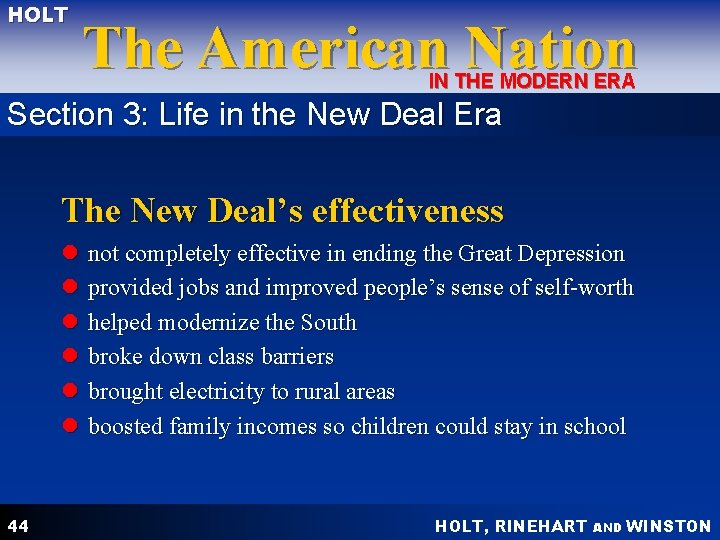 HOLT
The American Nation
IN THE MODERN ERA

Section 3: Life in the New Deal Era

The New Deal's effectiveness

- not completely effective in ending the Great Depression
- provided jobs and improved people's sense of self-worth
- helped modernize the South
- broke down class barriers
- brought electricity to rural areas
- boosted family incomes so children could stay in school

44

HOLT, RINEHART AND WINSTON